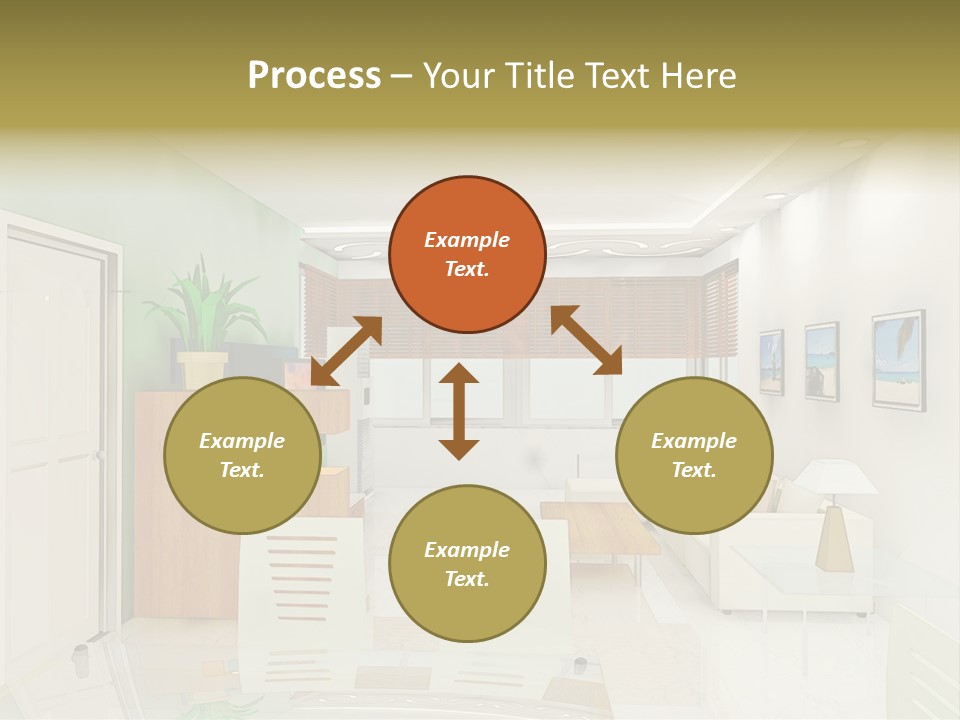 Process – Your Title Text Here

Example Text.

Example Text.

Example Text.

Example Text.